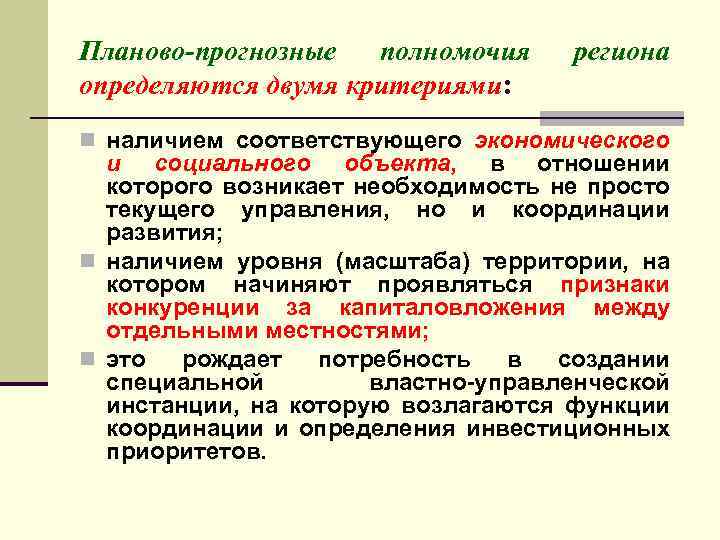 Планово-прогнозные полномочия региона определяются двумя критериями:

наличием соответствующего экономического и социального объекта, в отношении которого возникает необходимость не просто текущего управления, но и координации развития;

наличием уровня (масштаба) территории, на котором начиняют проявляться признаки конкуренции за капиталовложения между отдельными местностями;

это рождает потребность в создании специальной властно-управленческой инстанции, на которую возлагаются функции координации и определения инвестиционных приоритетов.